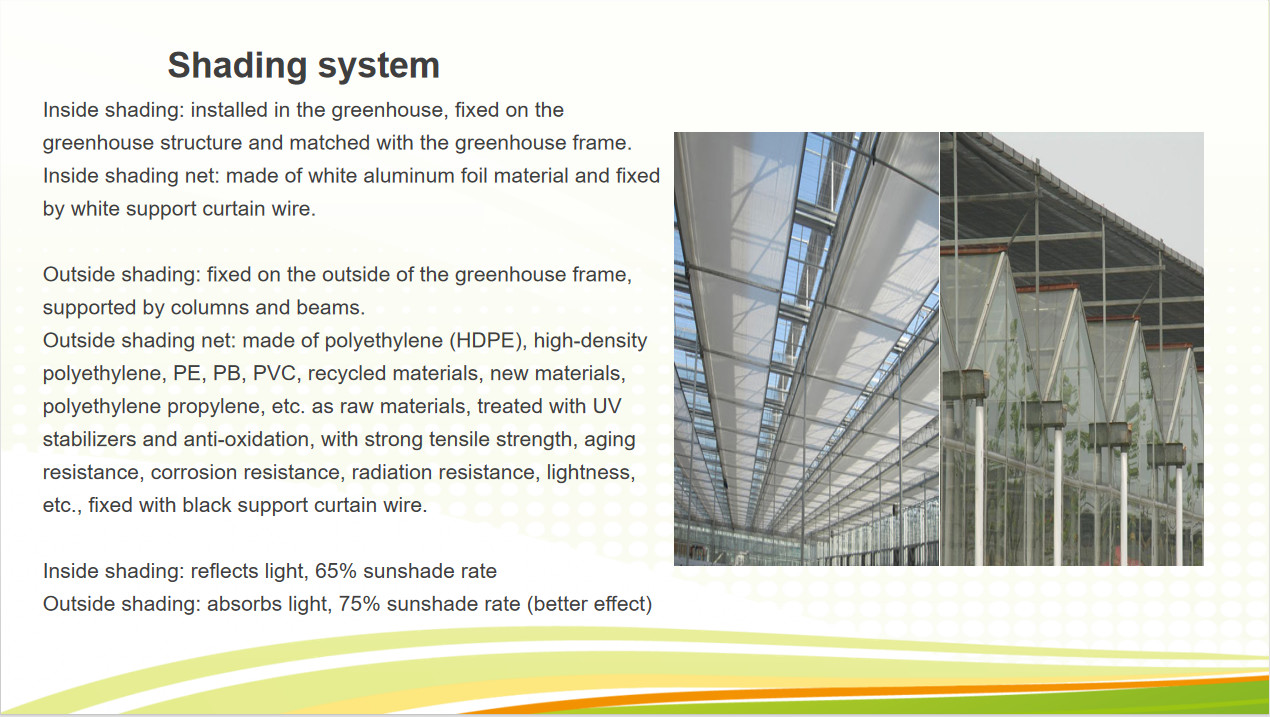 Shading system

Inside shading: installed in the greenhouse, fixed on the greenhouse structure and matched with the greenhouse frame.
Inside shading net: made of white aluminum foil material and fixed by white support curtain wire.

Outside shading: fixed on the outside of the greenhouse frame, supported by columns and beams.
Outside shading net: made of polyethylene (HDPE), high-density polyethylene, PE, PB, PVC, recycled materials, new materials, polyethylene propylene, etc. as raw materials, treated with UV stabilizers and anti-oxidation, with strong tensile strength, aging resistance, corrosion resistance, radiation resistance, lightness, etc., fixed with black support curtain wire.

Inside shading: reflects light, 65% sunshade rate
Outside shading: absorbs light, 75% sunshade rate (better effect)